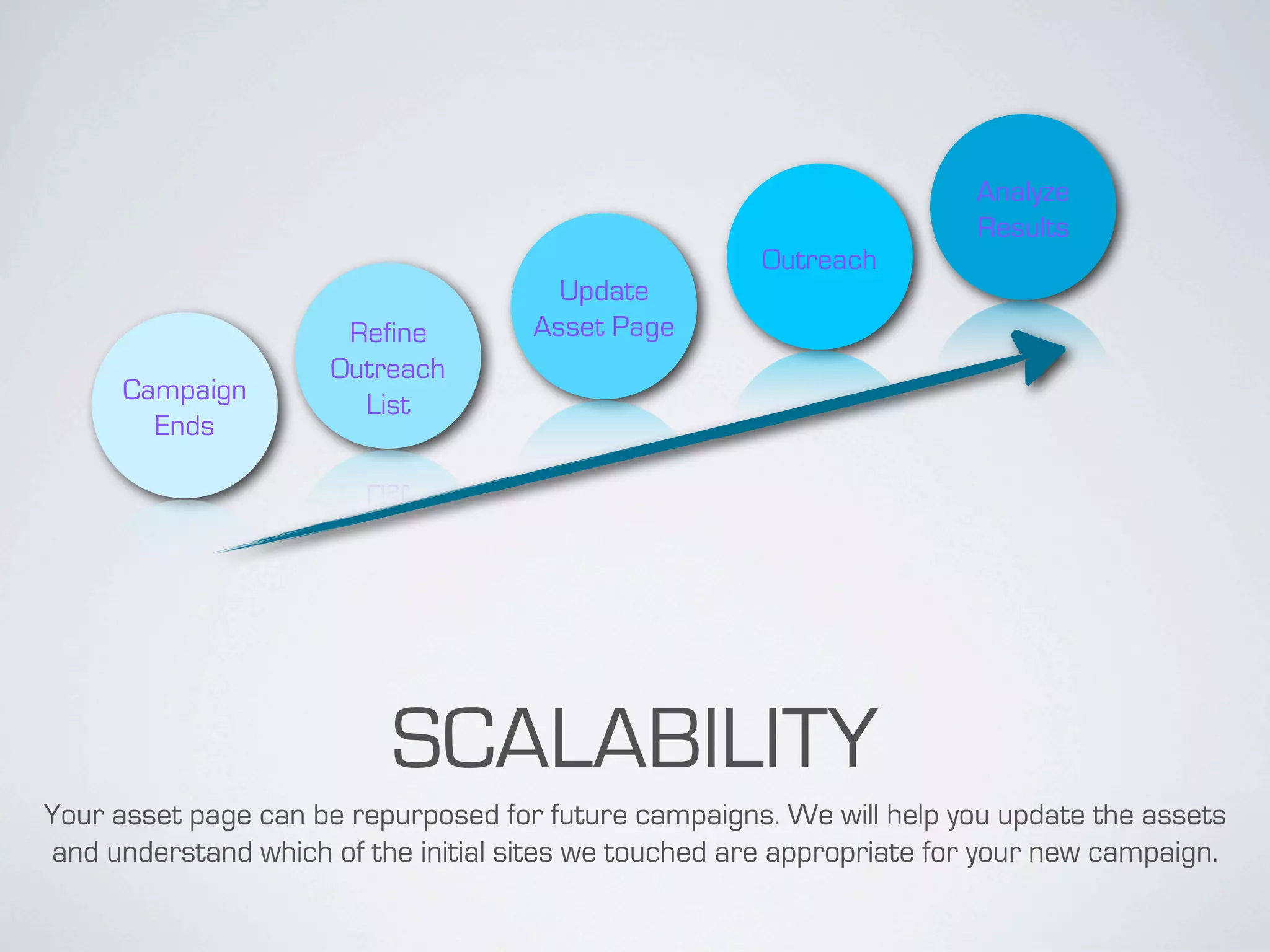 Campaign Ends

Refine Outreach List

Update Asset Page

Outreach

Analyze Results

SCALABILITY

Your asset page can be repurposed for future campaigns. We will help you update the assets and understand which of the initial sites we touched are appropriate for your new campaign.